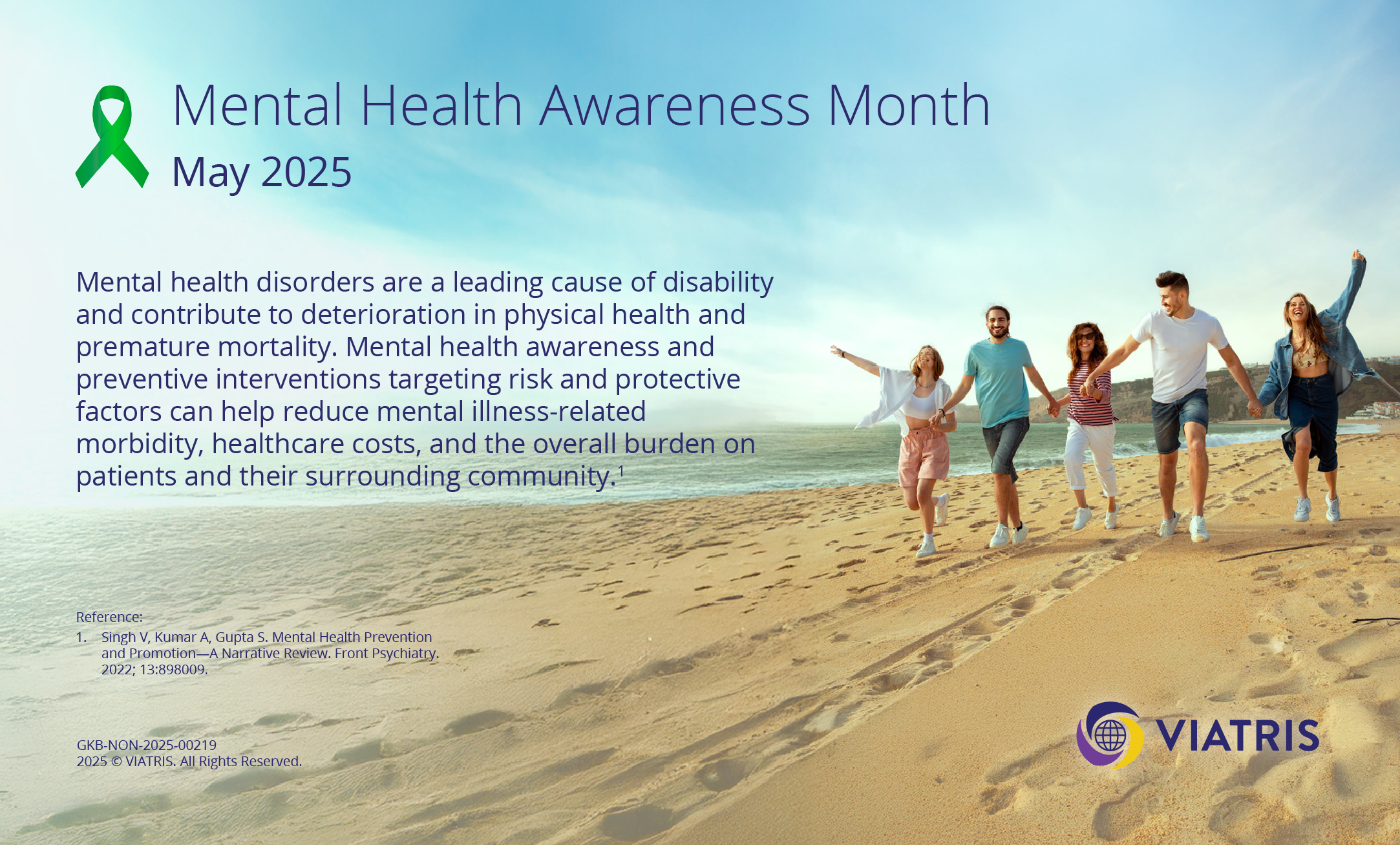 Mental Health Awareness Month
May 2025

Mental health disorders are a leading cause of disability and contribute to deterioration in physical health and premature mortality. Mental health awareness and preventive interventions targeting risk and protective factors can help reduce mental illness-related morbidity, healthcare costs, and the overall burden on patients and their surrounding community.$^1$

Reference:
1. Singh V, Kumar A, Gupta S. Mental Health Prevention and Promotion—A Narrative Review. Front Psychiatry. 2022; 13:898009.

GKB-NON-2025-00219
2025 © VIATRIS. All Rights Reserved.

VIATRIS